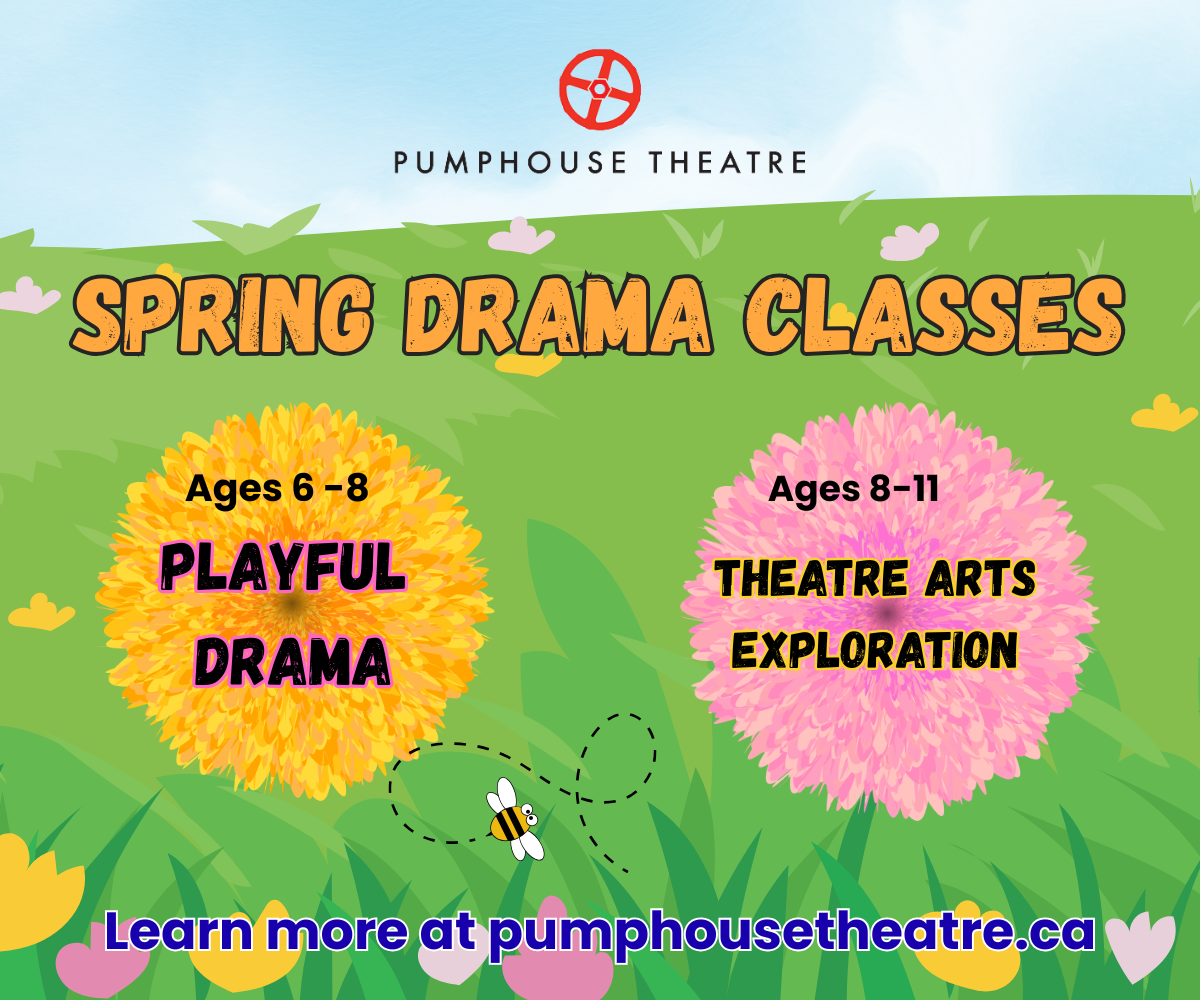 PUMPHOUSE THEATRE

SPRING DRAMA CLASSES

Ages 6 -8
PLAYFUL DRAMA

Ages 8-11
THEATRE ARTS EXPLORATION

Learn more at pumphousetheatre.ca